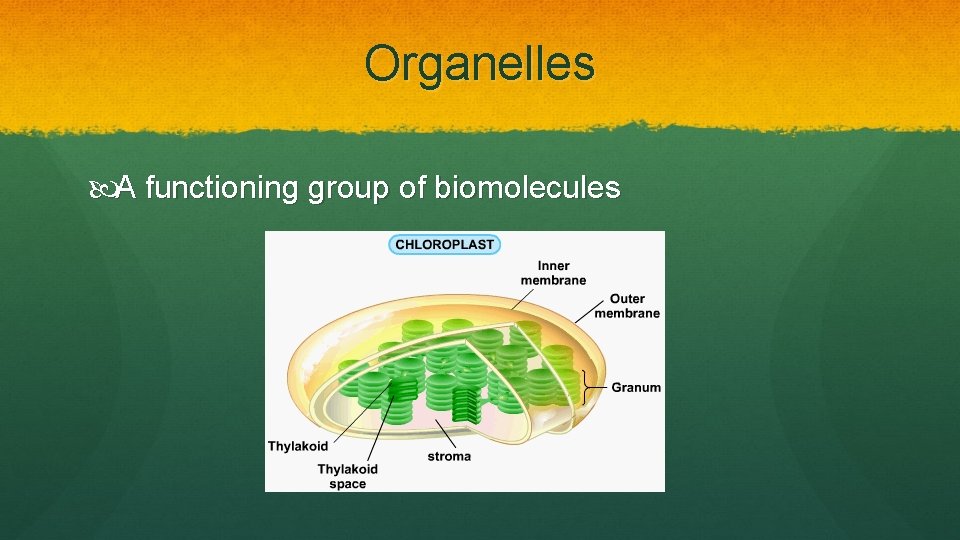 Organelles

A functioning group of biomolecules

CHLOROPLAST

Inner membrane

Outer membrane

Granum

Thylakoid

Thylakoid space

stroma